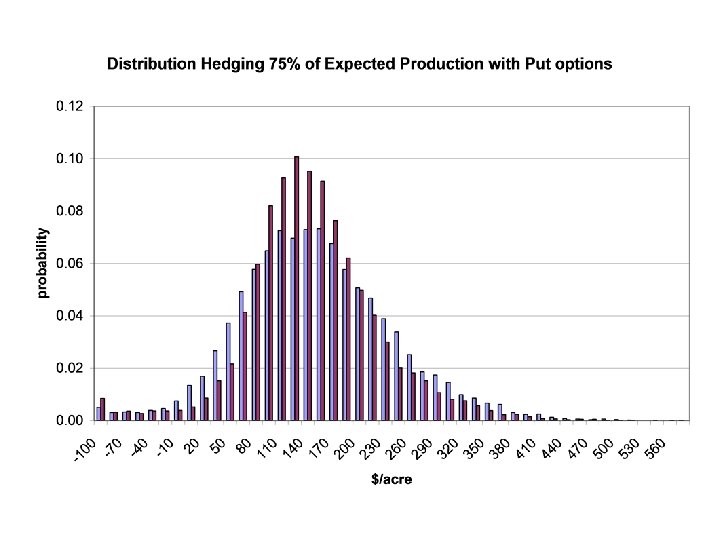 Distribution Hedging 75% of Expected Production with Put options

0.12
0.10
0.08
0.06
0.04
0.02
0.00

probability

-100
-70
-40
-10
20
50
80
110
140
170
200
230
260
290
320
350
380
410
440
470
500
530
560

$/acre